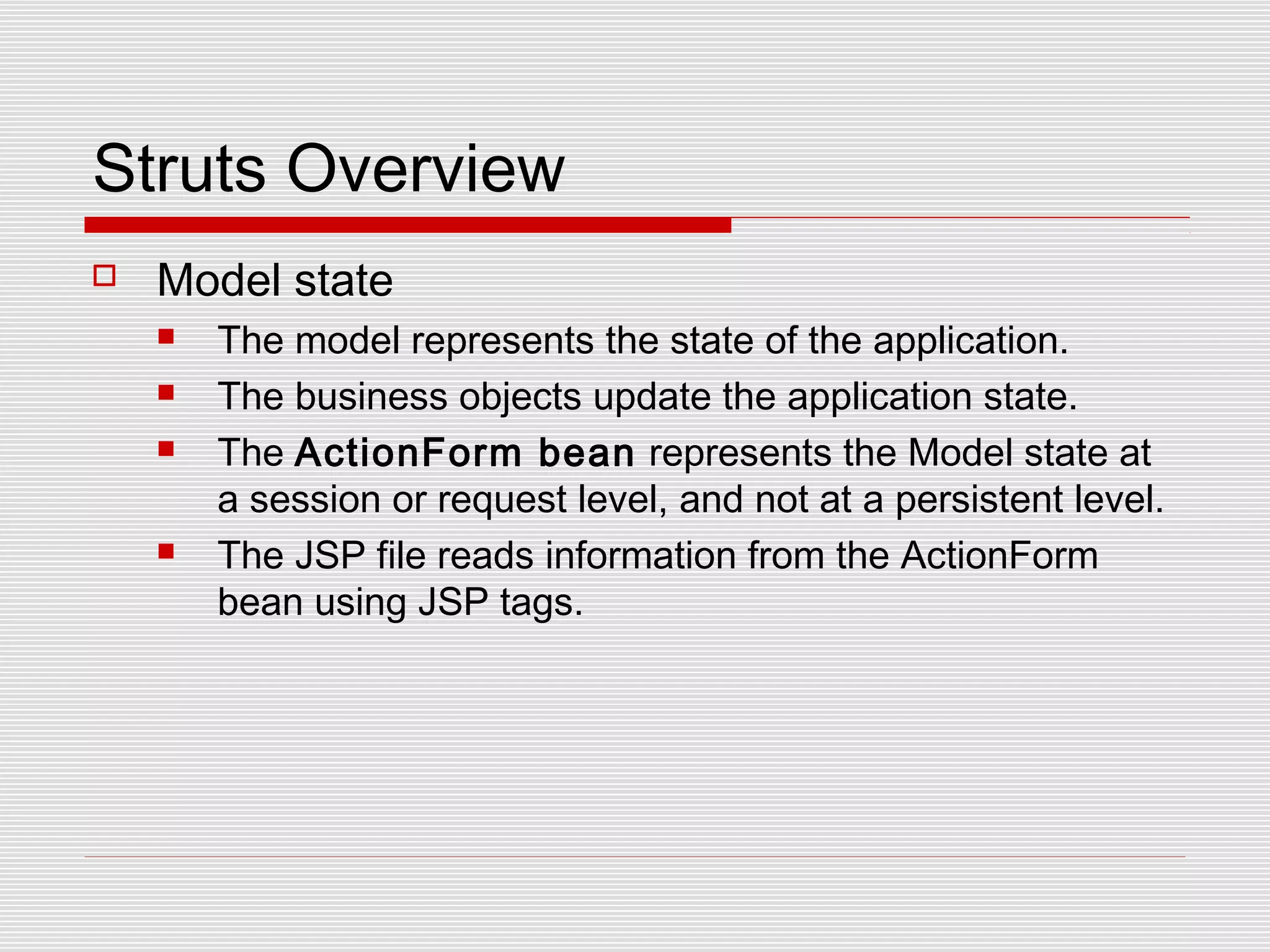 Struts Overview

Model state

The model represents the state of the application.

The business objects update the application state.

The ActionForm bean represents the Model state at a session or request level, and not at a persistent level.

The JSP file reads information from the ActionForm bean using JSP tags.